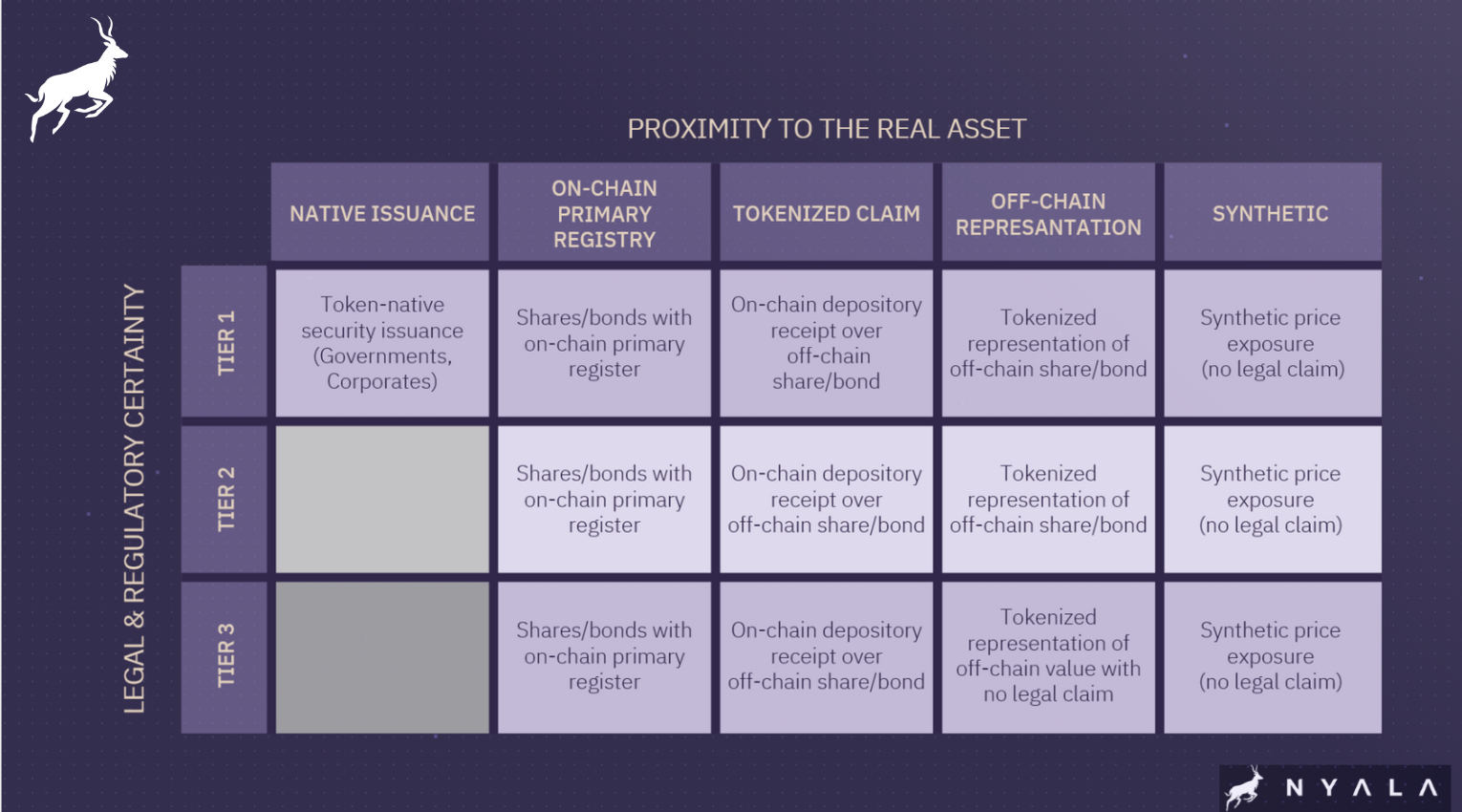 PROXIMITY TO THE REAL ASSET

LEGAL & REGULATORY CERTAINTY

| | NATIVE ISSUANCE | ON-CHAIN PRIMARY REGISTRY | TOKENIZED CLAIM | OFF-CHAIN REPRESANTATION | SYNTHETIC |
|---|---|---|---|---|---|
| TIER 1 | Token-native security issuance (Governments, Corporates) | Shares/bonds with on-chain primary register | On-chain depository receipt over off-chain share/bond | Tokenized representation of off-chain share/bond | Synthetic price exposure (no legal claim) |
| TIER 2 | | Shares/bonds with on-chain primary register | On-chain depository receipt over off-chain share/bond | Tokenized representation of off-chain share/bond | Synthetic price exposure (no legal claim) |
| TIER 3 | | Shares/bonds with on-chain primary register | On-chain depository receipt over off-chain share/bond | Tokenized representation of off-chain value with no legal claim | Synthetic price exposure (no legal claim) |

NYALA